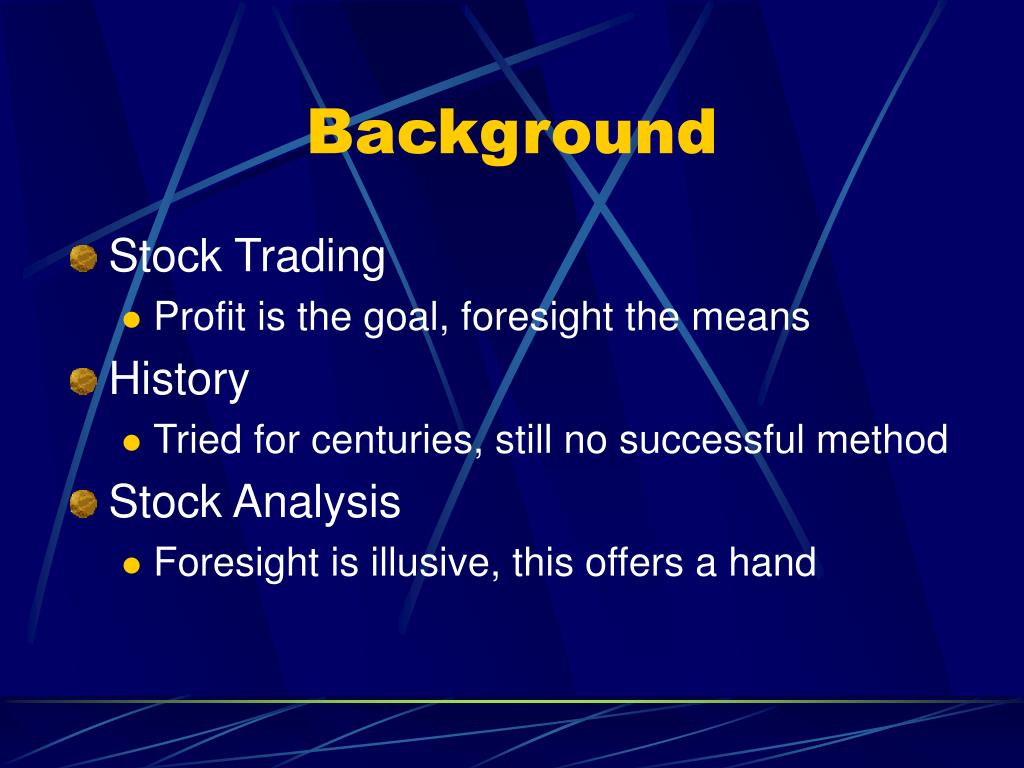 Background

Stock Trading

Profit is the goal, foresight the means

History

Tried for centuries, still no successful method

Stock Analysis

Foresight is illusive, this offers a hand